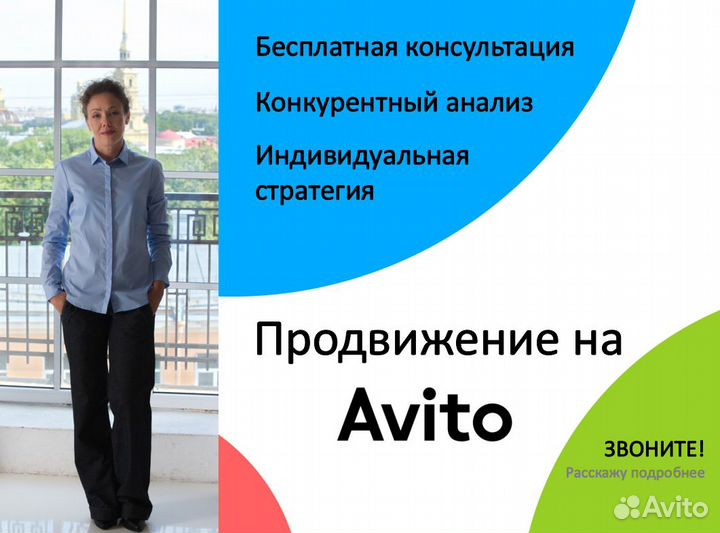 Бесплатная консультация

Конкурентный анализ

Индивидуальная стратегия

Продвижение на

Avito

ЗВОНИТЕ!
Расскажу подробнее

Avito